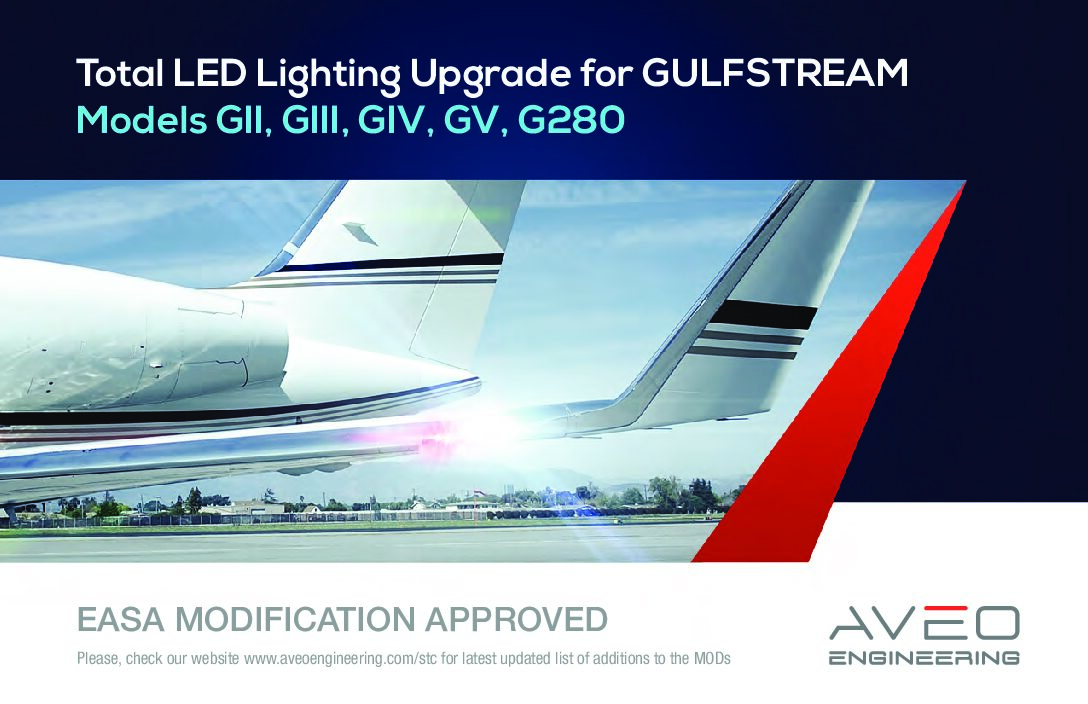 Total LED Lighting Upgrade for GULFSTREAM
Models GII, GIII, GIV, GV, G280

EASA MODIFICATION APPROVED

Please, check our website www.aveoengineering.com/stc for latest updated list of additions to the MODs

AVEO
ENGINEERING